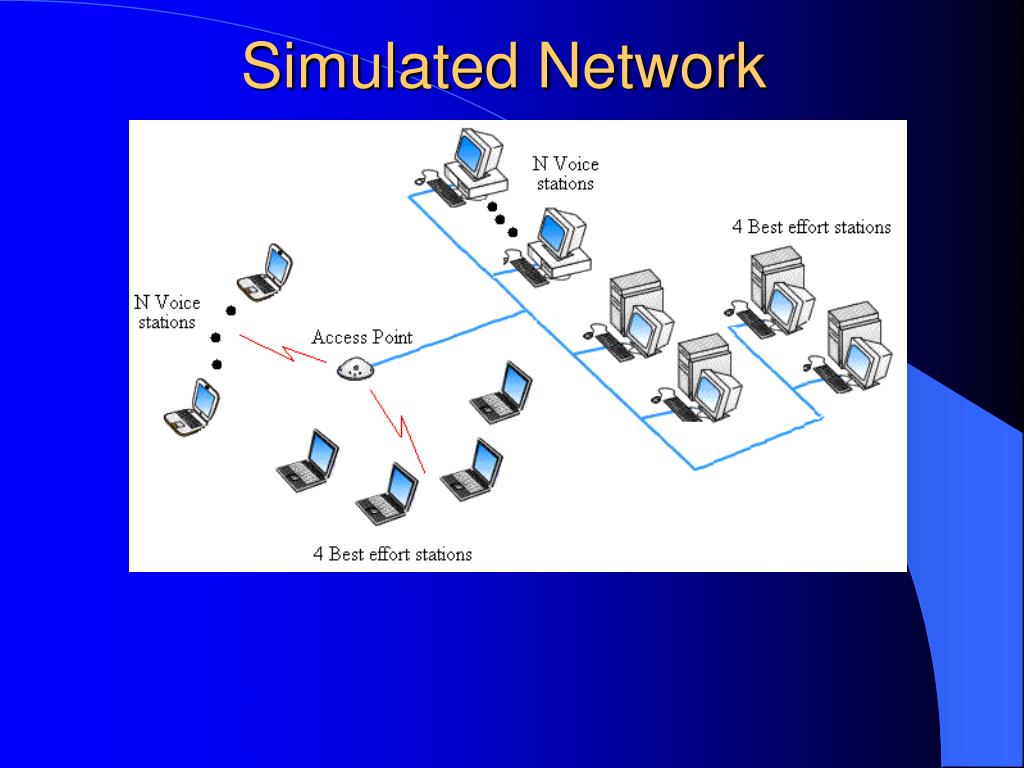 Simulated Network

N Voice stations

4 Best effort stations

N Voice stations

Access Point

4 Best effort stations